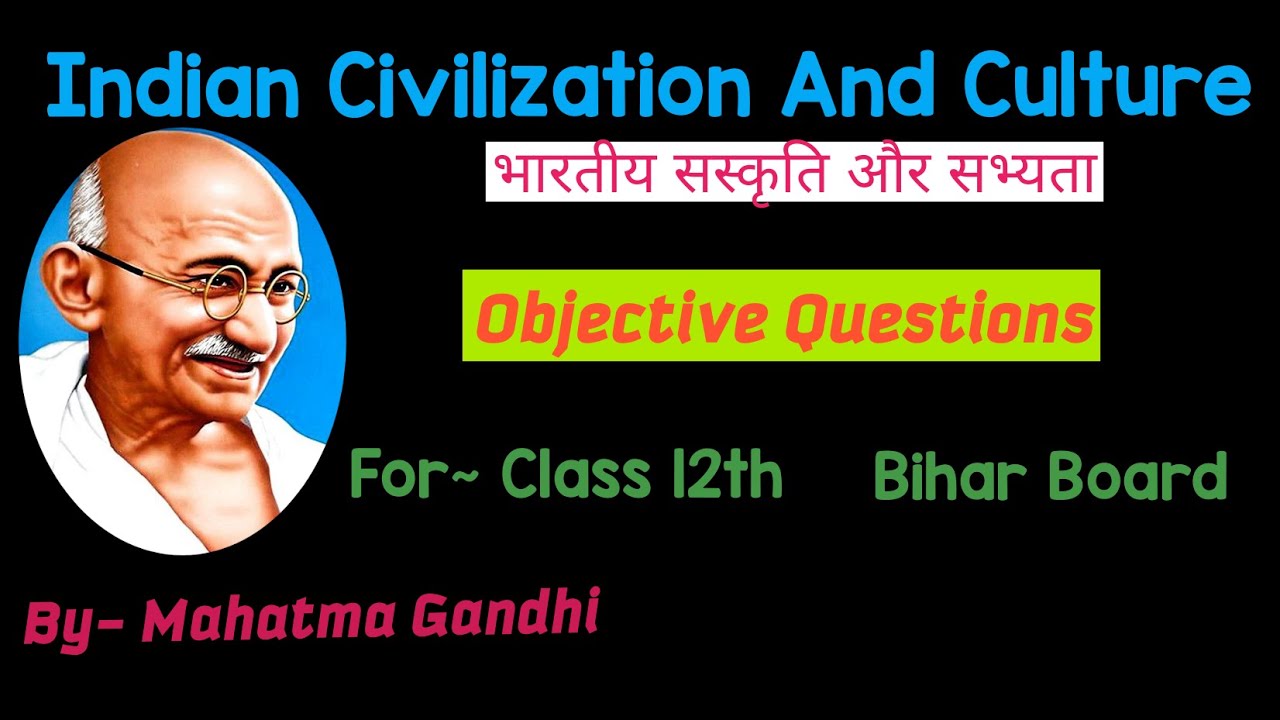 Indian Civilization And Culture

भारतीय सस्कृति और सभ्यता

Objective Questions

For~ Class 12th Bihar Board

By- Mahatma Gandhi